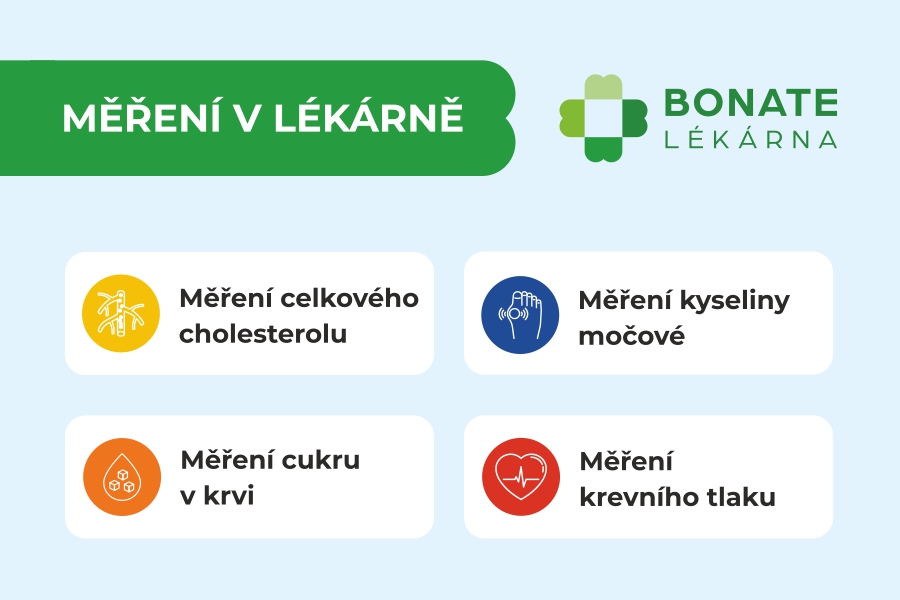 MĚŘENÍ V LÉKÁRNĚ

BONATE
LÉKÁRNA

Měření celkového cholesterolu

Měření kyseliny močové

Měření cukru v krvi

Měření krevního tlaku